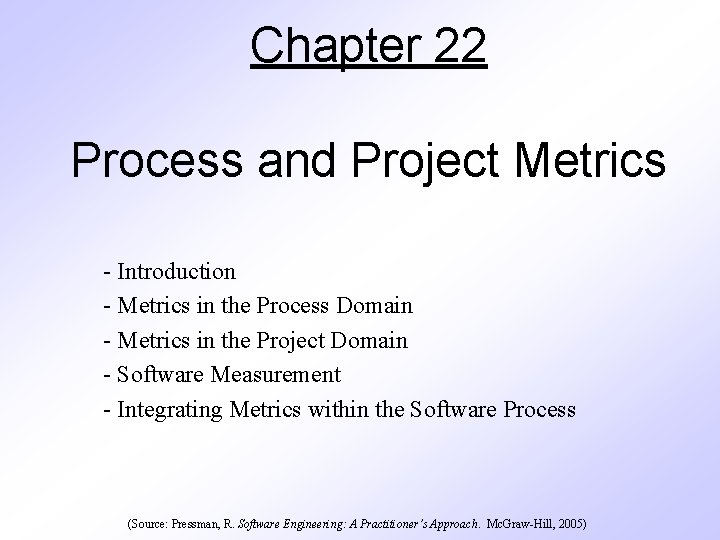 Chapter 22

Process and Project Metrics

- Introduction
- Metrics in the Process Domain
- Metrics in the Project Domain
- Software Measurement
- Integrating Metrics within the Software Process

(Source: Pressman, R. Software Engineering: A Practitioner's Approach. McGraw-Hill, 2005)